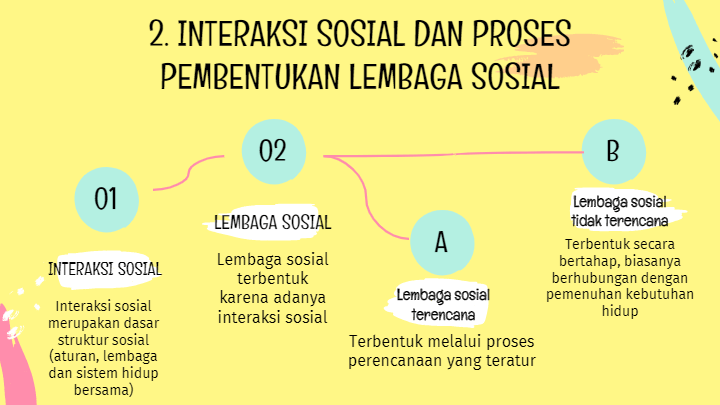 2. INTERAKSI SOSIAL DAN PROSES PEMBENTUKAN LEMBAGA SOSIAL

01

INTERAKSI SOSIAL

Interaksi sosial merupakan dasar struktur sosial (aturan, lembaga dan sistem hidup bersama)

02

LEMBAGA SOSIAL

Lembaga sosial terbentuk karena adanya interaksi sosial

A

Lembaga sosial terencana

Terbentuk melalui proses perencanaan yang teratur

B

Lembaga sosial tidak terencana

Terbentuk secara bertahap, biasanya berhubungan dengan pemenuhan kebutuhan hidup